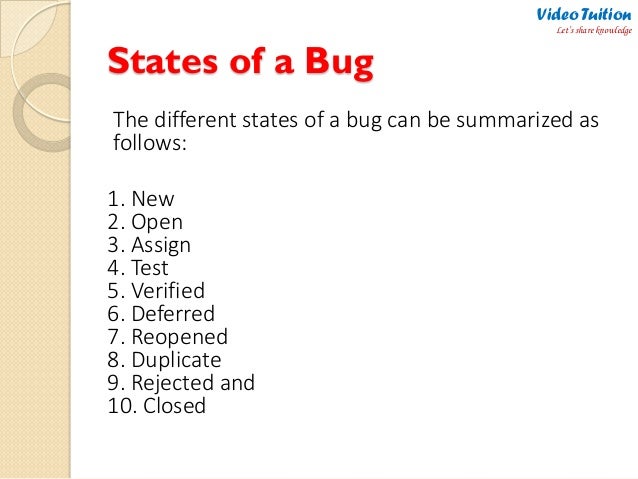 VideoTuition
Let's share knowledge

States of a Bug

The different states of a bug can be summarized as follows:

1. New
2. Open
3. Assign
4. Test
5. Verified
6. Deferred
7. Reopened
8. Duplicate
9. Rejected and
10. Closed